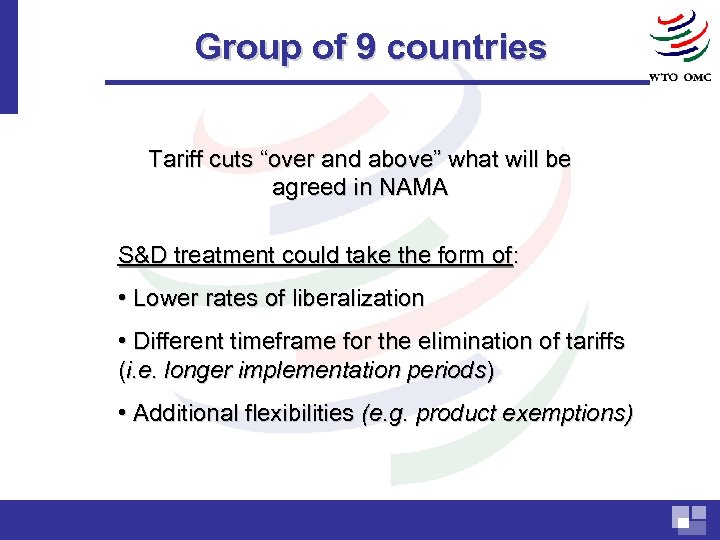 Group of 9 countries

WTO OMC

Tariff cuts “over and above” what will be agreed in NAMA

S&D treatment could take the form of:

• Lower rates of liberalization

• Different timeframe for the elimination of tariffs (i.e. longer implementation periods)

• Additional flexibilities (e.g. product exemptions)